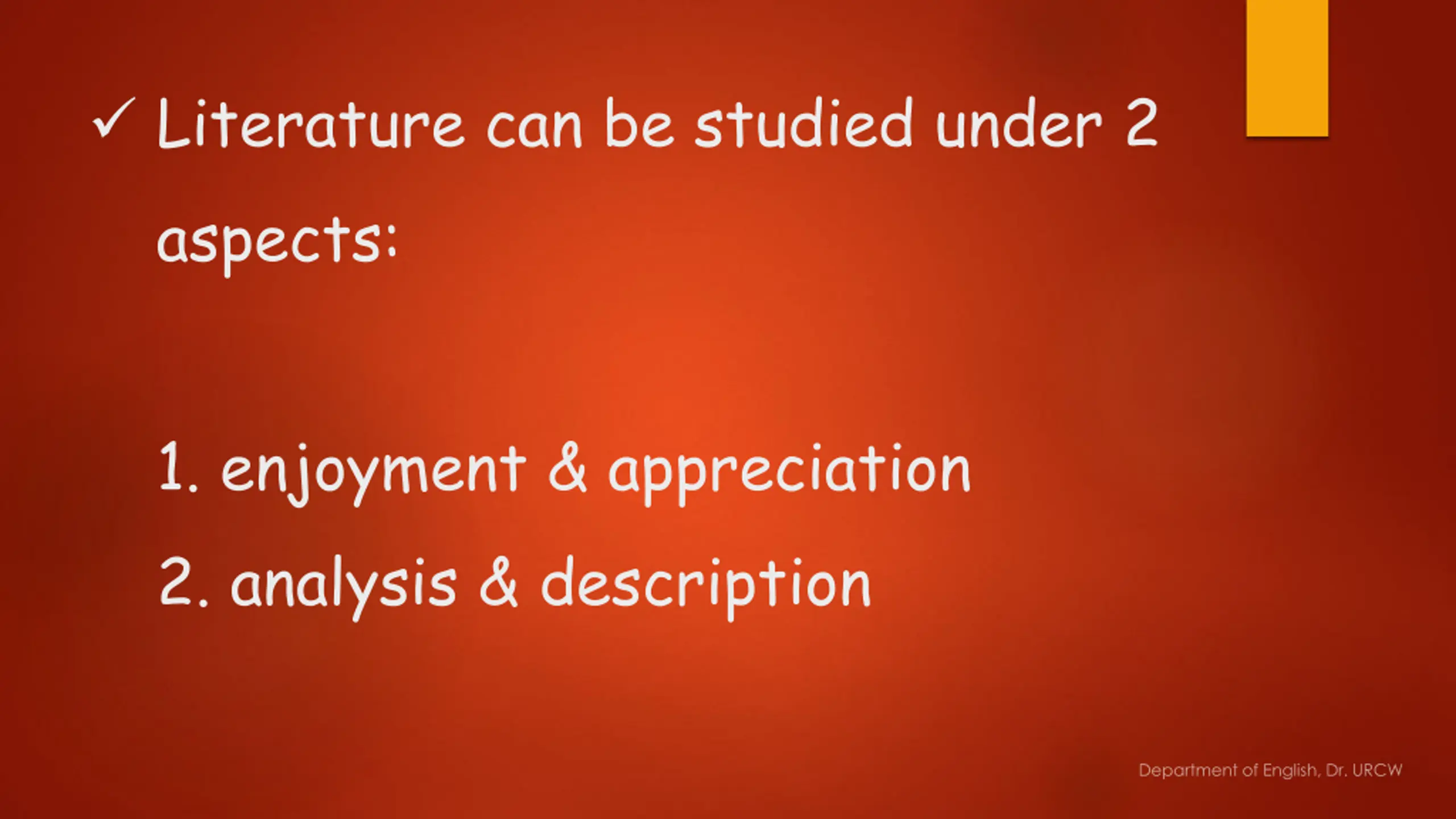 ✓ Literature can be studied under 2 aspects:

1. enjoyment & appreciation
2. analysis & description

Department of English, Dr. URCW